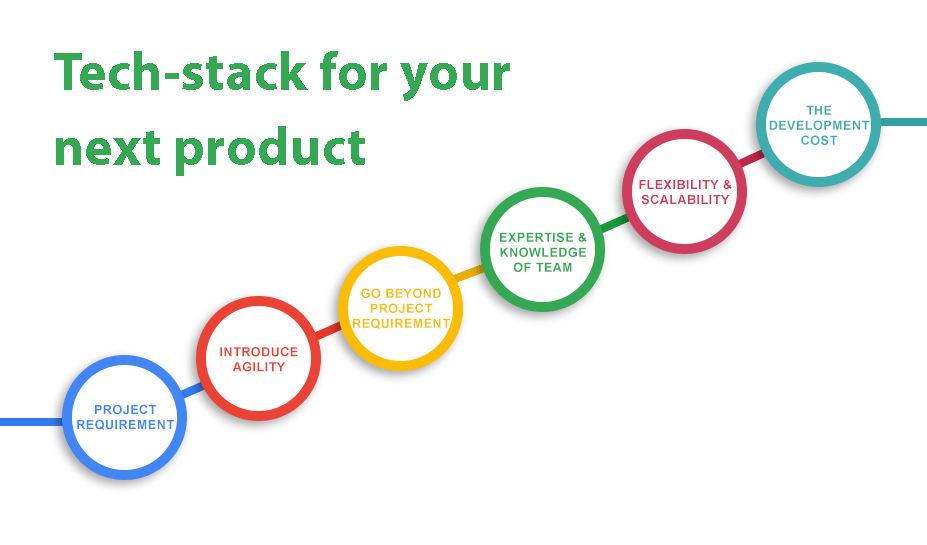 Tech-stack for your next product

PROJECT REQUIREMENT

INTRODUCE AGILITY

GO BEYOND PROJECT REQUIREMENT

EXPERTISE & KNOWLEDGE OF TEAM

FLEXIBILITY & SCALABILITY

THE DEVELOPMENT COST